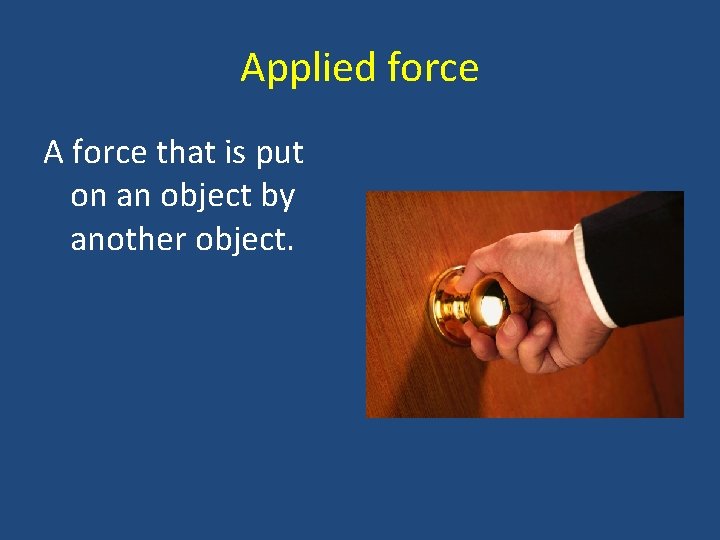 Applied force

A force that is put on an object by another object.